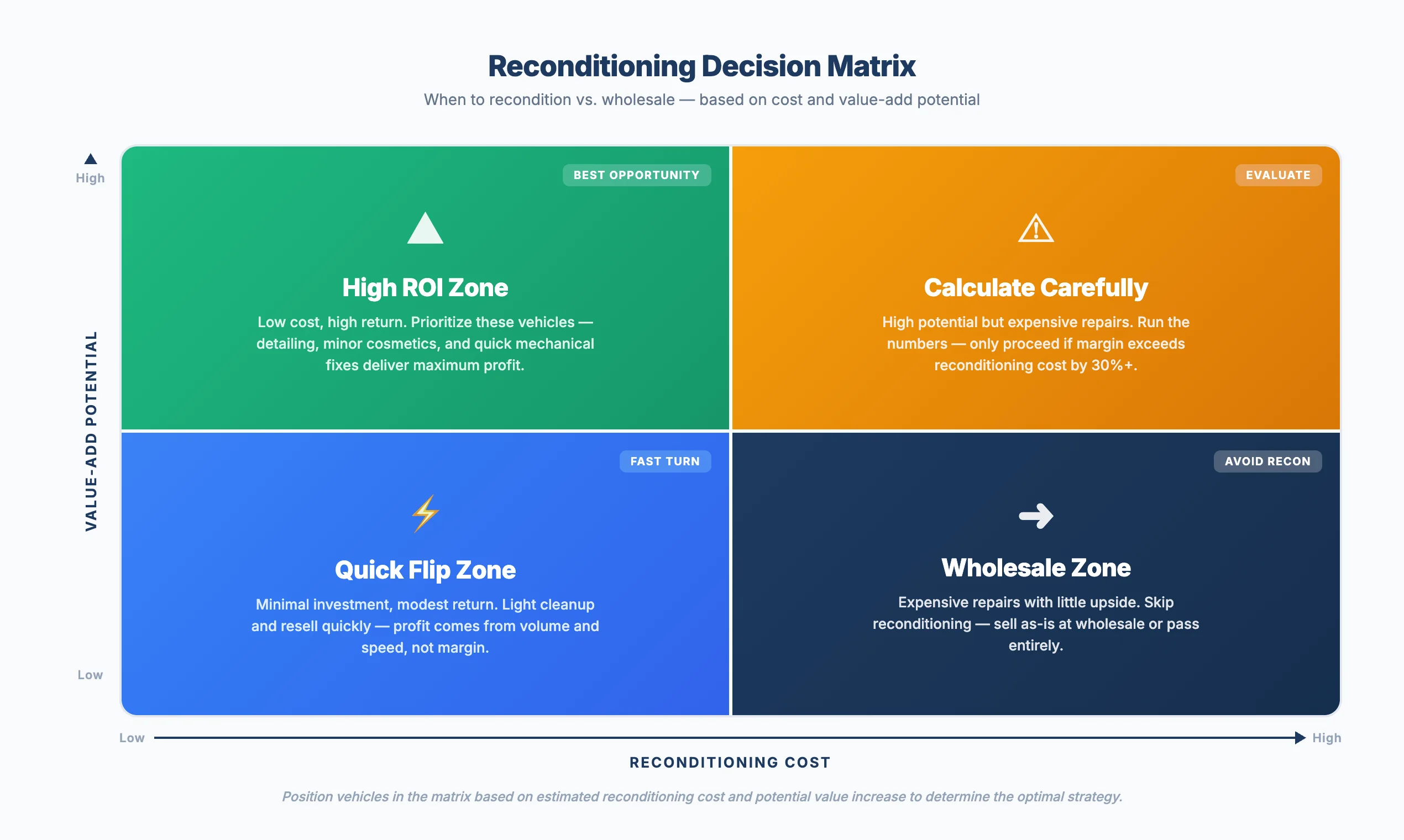 Reconditioning Decision Matrix
When to recondition vs. wholesale — based on cost and value-add potential

High

VALUE-ADD POTENTIAL

Low

BEST OPPORTUNITY

High ROI Zone

Low cost, high return. Prioritize these vehicles — detailing, minor cosmetics, and quick mechanical fixes deliver maximum profit.

EVALUATE

Calculate Carefully

High potential but expensive repairs. Run the numbers — only proceed if margin exceeds reconditioning cost by 30%+.

FAST TURN

Quick Flip Zone

Minimal investment, modest return. Light cleanup and resell quickly — profit comes from volume and speed, not margin.

AVOID RECON

Wholesale Zone

Expensive repairs with little upside. Skip reconditioning — sell as-is at wholesale or pass entirely.

Low High

RECONDITIONING COST

Position vehicles in the matrix based on estimated reconditioning cost and potential value increase to determine the optimal strategy.